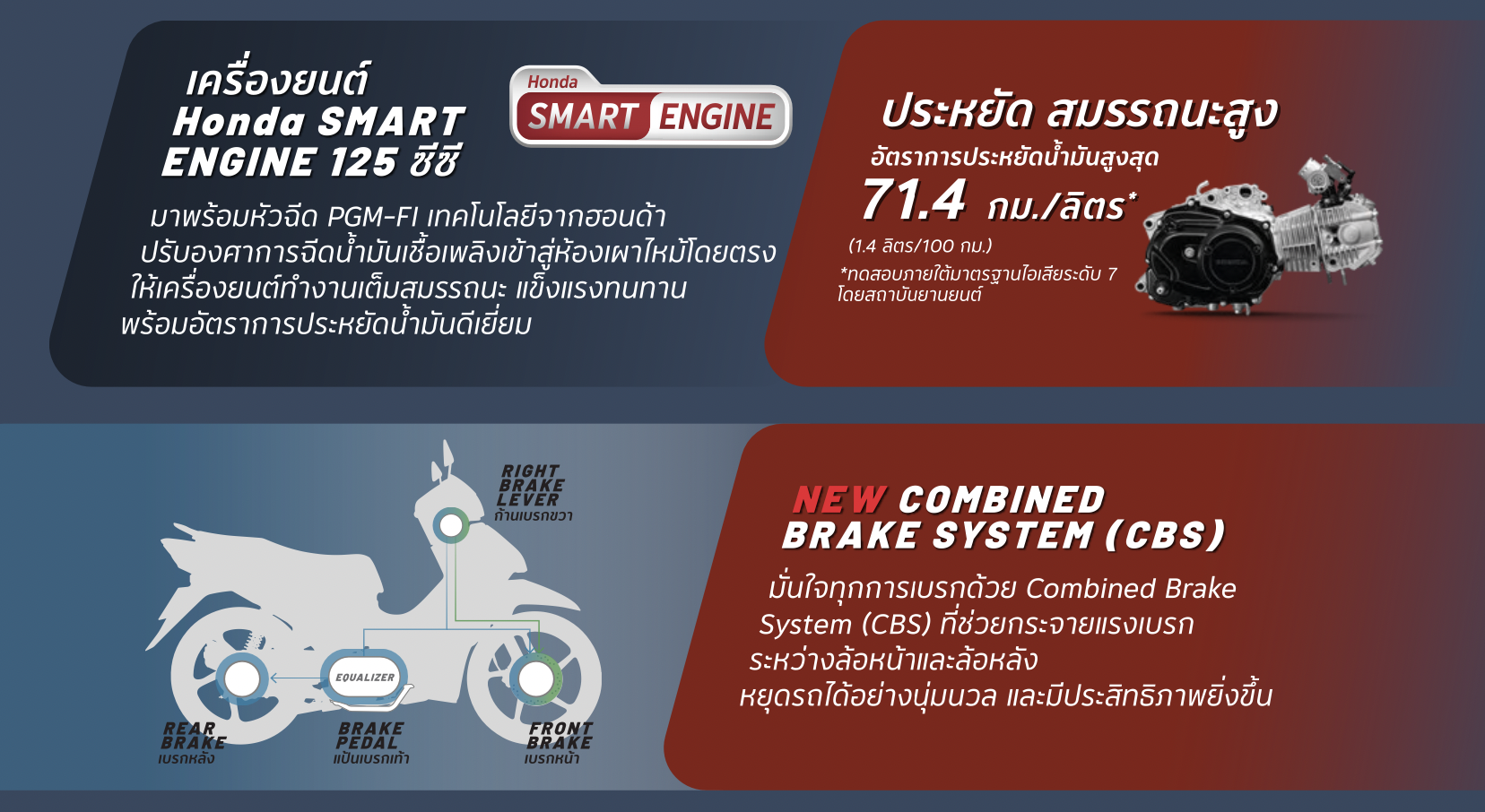 เครื่องยนต์ Honda SMART ENGINE 125 ซีซี

Honda SMART ENGINE

มาพร้อมหัวฉีด PGM-FI เทคโนโลยีจากฮอนด้า ปรับองศาการฉีดน้ำมันเชื้อเพลิงเข้าสู่ห้องเผาไหม้โดยตรง ให้เครื่องยนต์ทำงานเต็มสมรรถนะ แข็งแรงทนทาน พร้อมอัตราการประหยัดน้ำมันดีเยี่ยม

ประหยัด สมรรถนะสูง
อัตราการประหยัดน้ำมันสูงสุด
71.4 กม./ลิตร*
(1.4 ลิตร/100 กม.)
*ทดสอบภายใต้มาตรฐานไอเสียระดับ 7 โดยสถาบันยานยนต์

RIGHT BRAKE LEVER
ก้านเบรกขวา
EQUALIZER
REAR BRAKE
เบรกหลัง
BRAKE PEDAL
แป้นเบรกเท้า
FRONT BRAKE
เบรกหน้า

NEW COMBINED BRAKE SYSTEM (CBS)

มั่นใจทุกการเบรกด้วย Combined Brake System (CBS) ที่ช่วยกระจายแรงเบรก ระหว่างล้อหน้าและล้อหลัง หยุดรถได้อย่างนุ่มนวล และมีประสิทธิภาพยิ่งขึ้น